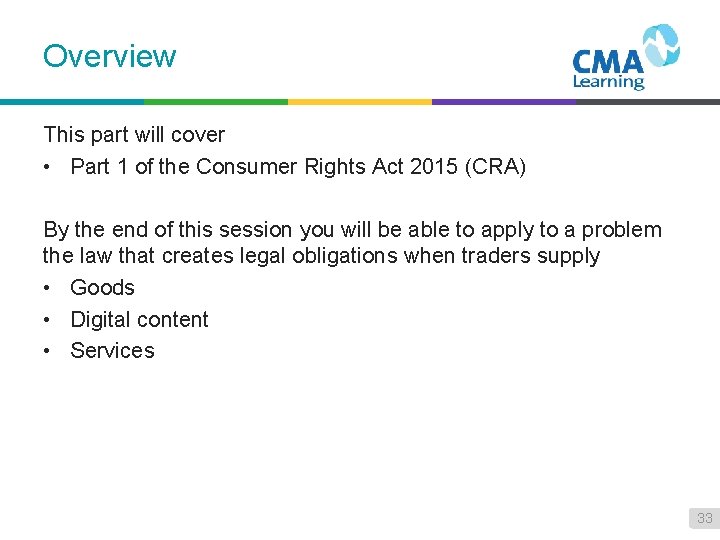 Overview

CMA Learning

This part will cover
• Part 1 of the Consumer Rights Act 2015 (CRA)

By the end of this session you will be able to apply to a problem the law that creates legal obligations when traders supply
• Goods
• Digital content
• Services

33